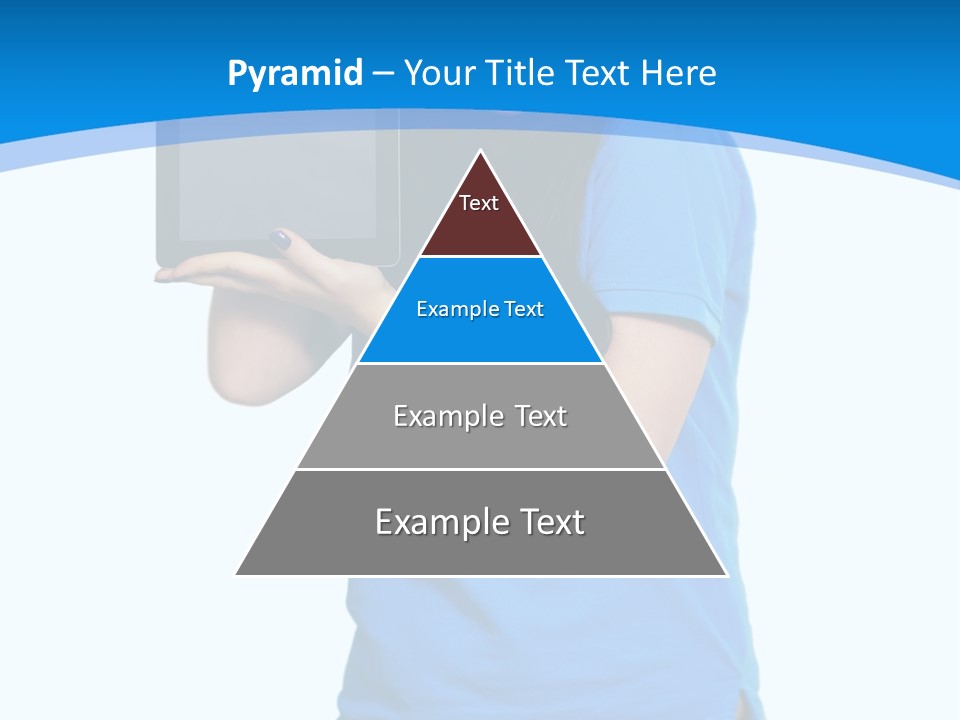 Pyramid – Your Title Text Here

Text

Example Text

Example Text

Example Text